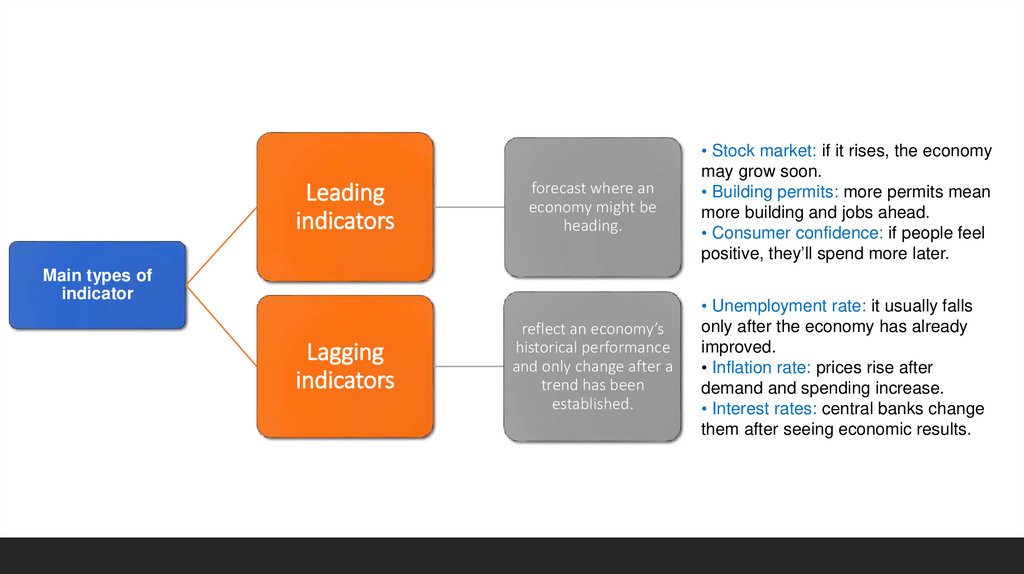 Main types of indicator

Leading indicators

forecast where an economy might be heading.

• Stock market: if it rises, the economy may grow soon.
• Building permits: more permits mean more building and jobs ahead.
• Consumer confidence: if people feel positive, they'll spend more later.

Lagging indicators

reflect an economy's historical performance and only change after a trend has been established.

• Unemployment rate: it usually falls only after the economy has already improved.
• Inflation rate: prices rise after demand and spending increase.
• Interest rates: central banks change them after seeing economic results.